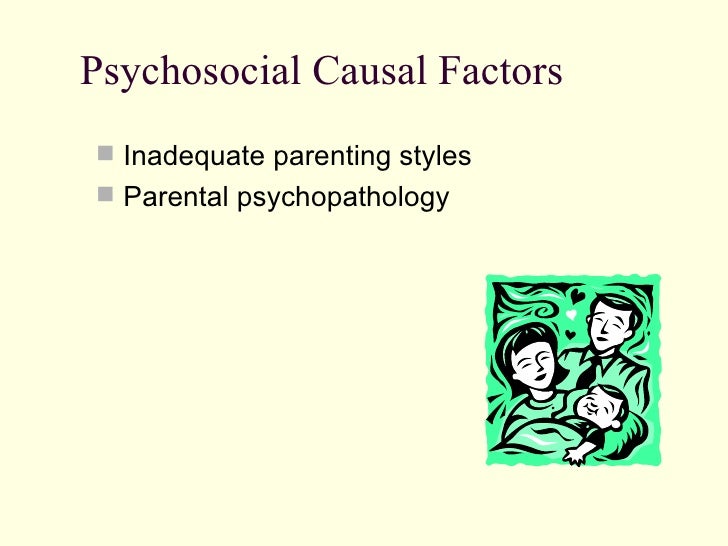 Psychosocial Causal Factors

- Inadequate parenting styles
- Parental psychopathology